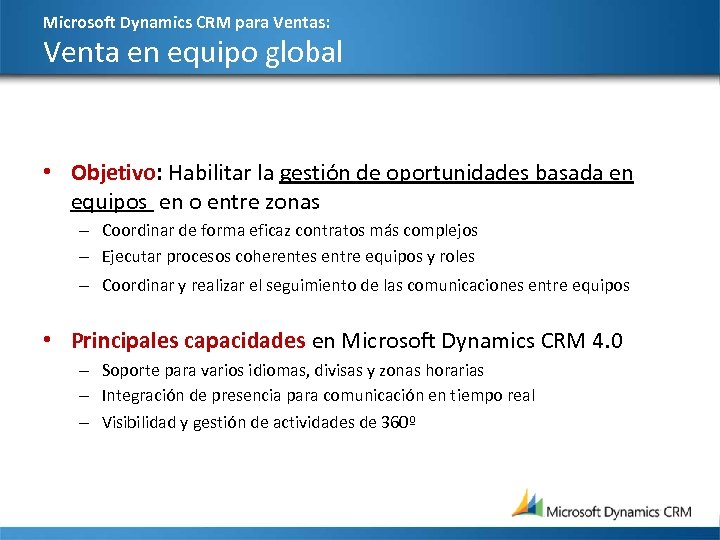 Microsoft Dynamics CRM para Ventas:
Venta en equipo global

• Objetivo: Habilitar la gestión de oportunidades basada en equipos en o entre zonas
– Coordinar de forma eficaz contratos más complejos
– Ejecutar procesos coherentes entre equipos y roles
– Coordinar y realizar el seguimiento de las comunicaciones entre equipos

• Principales capacidades en Microsoft Dynamics CRM 4.0
– Soporte para varios idiomas, divisas y zonas horarias
– Integración de presencia para comunicación en tiempo real
– Visibilidad y gestión de actividades de 360º

Microsoft Dynamics CRM